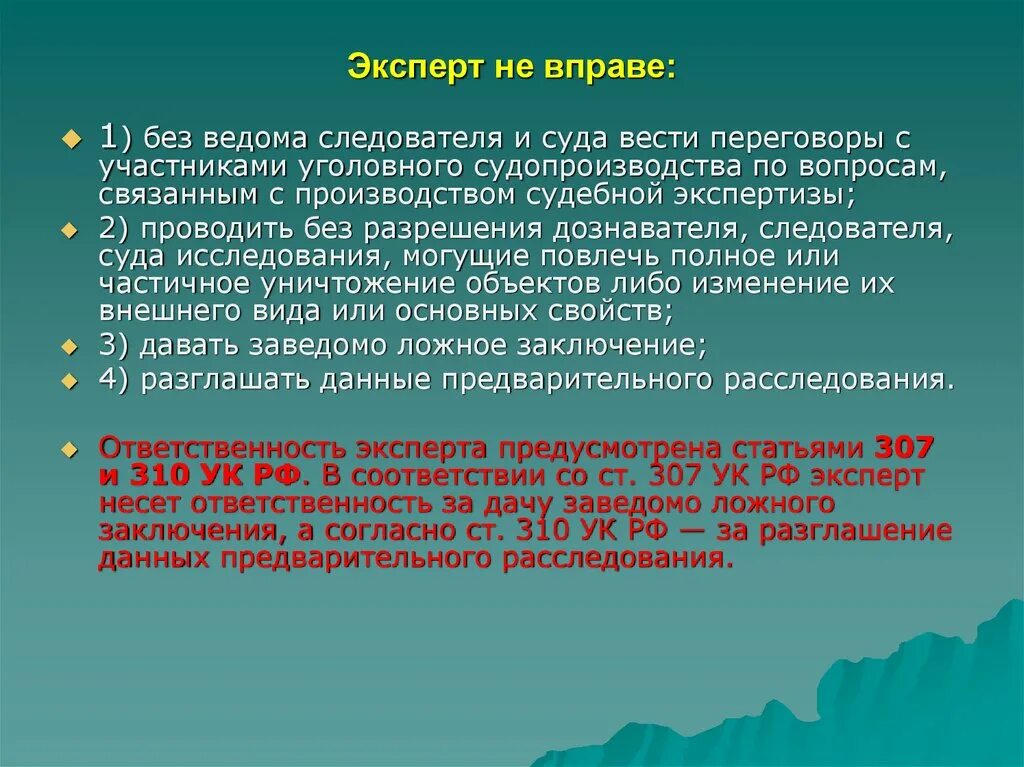 Эксперт не вправе:

1) без ведома следователя и суда вести переговоры с участниками уголовного судопроизводства по вопросам, связанным с производством судебной экспертизы;

2) проводить без разрешения дознавателя, следователя, суда исследования, могущие повлечь полное или частичное уничтожение объектов либо изменение их внешнего вида или основных свойств;

3) давать заведомо ложное заключение;

4) разглашать данные предварительного расследования.

Ответственность эксперта предусмотрена статьями 307 и 310 УК РФ. В соответствии со ст. 307 УК РФ эксперт несет ответственность за дачу заведомо ложного заключения, а согласно ст. 310 УК РФ — за разглашение данных предварительного расследования.